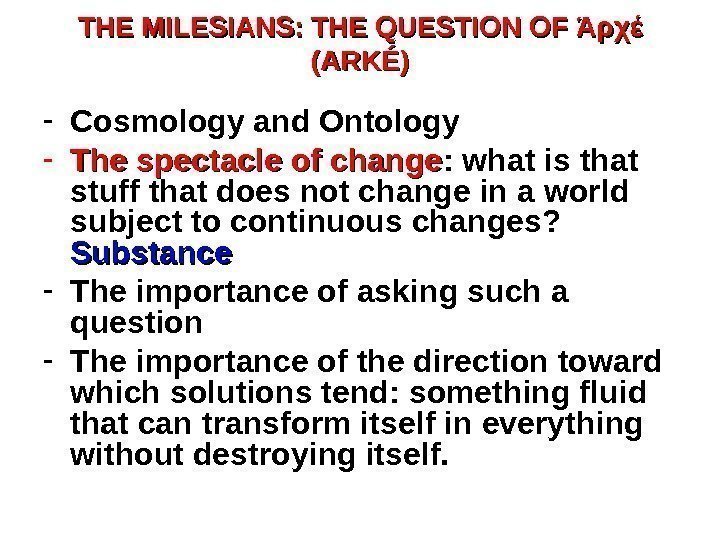 THE MILESIANS: THE QUESTION OF Ἀρχέ (ARKÉ)

- Cosmology and Ontology
- The spectacle of change: what is that stuff that does not change in a world subject to continuous changes? Substance
- The importance of asking such a question
- The importance of the direction toward which solutions tend: something fluid that can transform itself in everything without destroying itself.